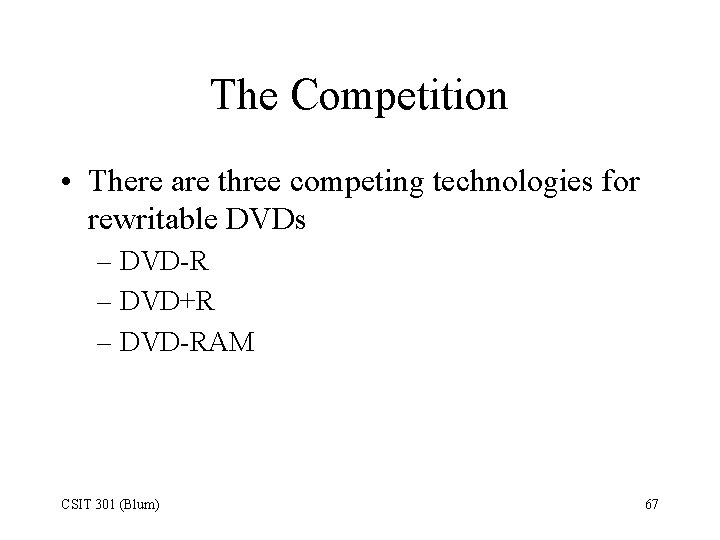 The Competition

• There are three competing technologies for rewritable DVDs
– DVD-R
– DVD+R
– DVD-RAM

CSIT 301 (Blum)

67